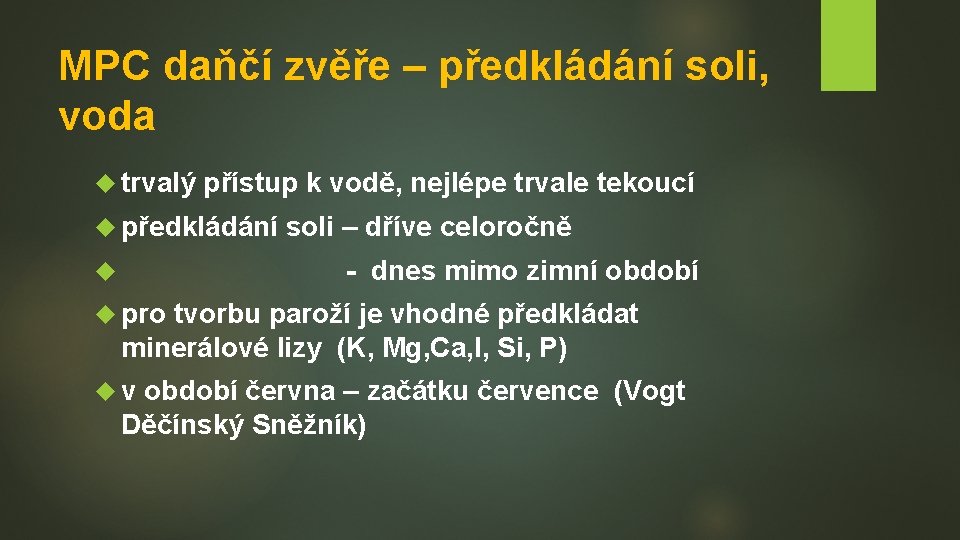 MPC daňčí zvěře – předkládání soli, voda

trvalý přístup k vodě, nejlépe trvale tekoucí

předkládání soli – dříve celoročně

- dnes mimo zimní období

pro tvorbu paroží je vhodné předkládat minerálové lizy (K, Mg,Ca,I, Si, P)

v období června – začátku července (Vogt Děčínský Sněžník)